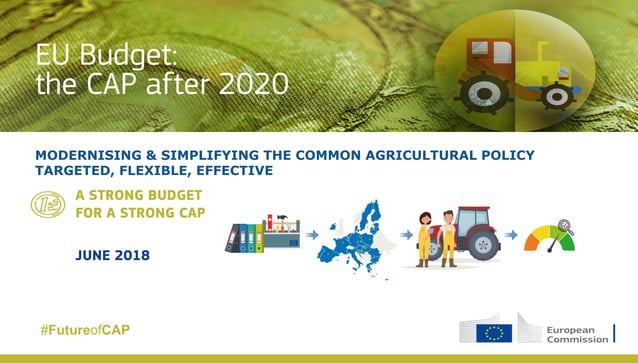 EU Budget: the CAP after 2020

MODERNISING & SIMPLIFYING THE COMMON AGRICULTURAL POLICY
TARGETED, FLEXIBLE, EFFECTIVE

A STRONG BUDGET FOR A STRONG CAP

JUNE 2018

#FutureofCAP

European Commission